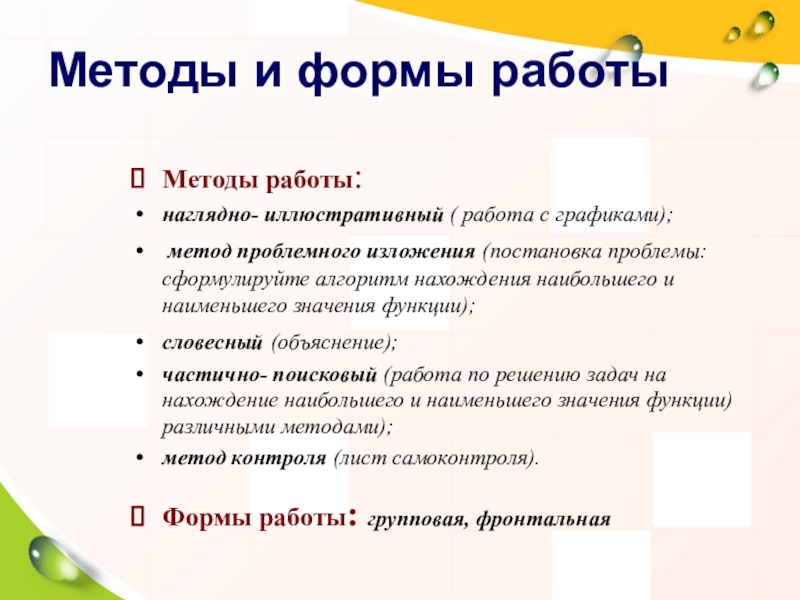 Методы и формы работы

 Методы работы:

• наглядно- иллюстративный ( работа с графиками);

• метод проблемного изложения (постановка проблемы: сформулируйте алгоритм нахождения наибольшего и наименьшего значения функции);

• словесный (объяснение);

• частично- поисковый (работа по решению задач на нахождение наибольшего и наименьшего значения функции) различными методами);

• метод контроля (лист самоконтроля).

 Формы работы: групповая, фронтальная